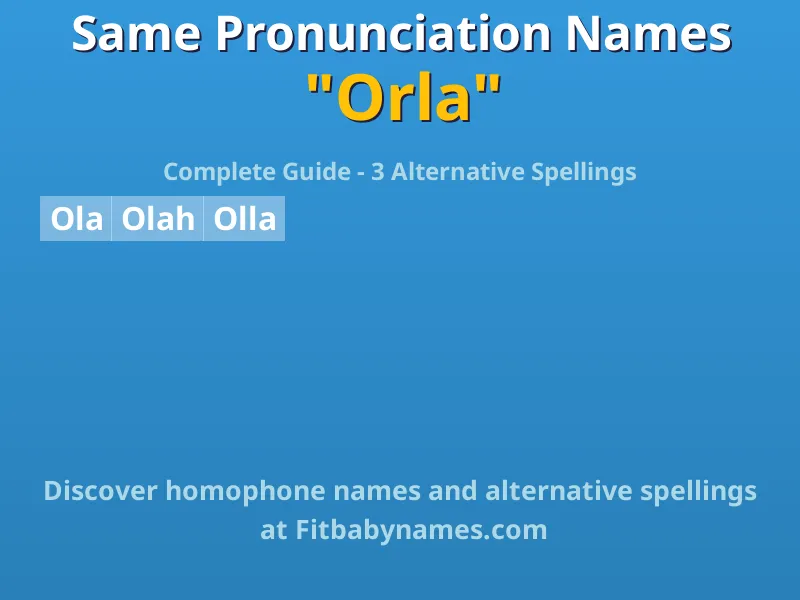 Same Pronunciation Names
"Orla"

Complete Guide - 3 Alternative Spellings

| Ola | Olah | Olla |
|---|---|---|

Discover homophone names and alternative spellings at Fitbabynames.com